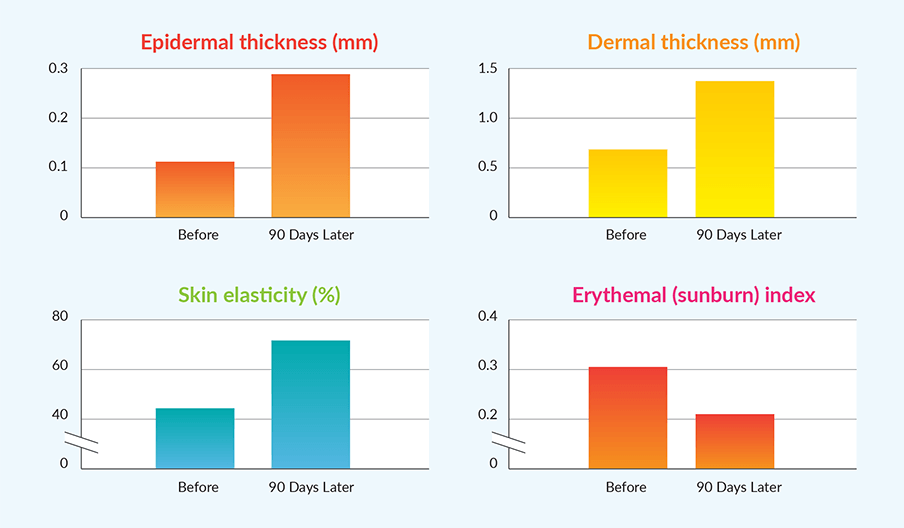 Epidermal thickness (mm)

0.3
0.2
0.1
0

Before
90 Days Later

Dermal thickness (mm)

1.5
1.0
0.5
0

Before
90 Days Later

Skin elasticity (%)

80
60
40
0

Before
90 Days Later

Erythemal (sunburn) index

0.4
0.3
0.2
0

Before
90 Days Later